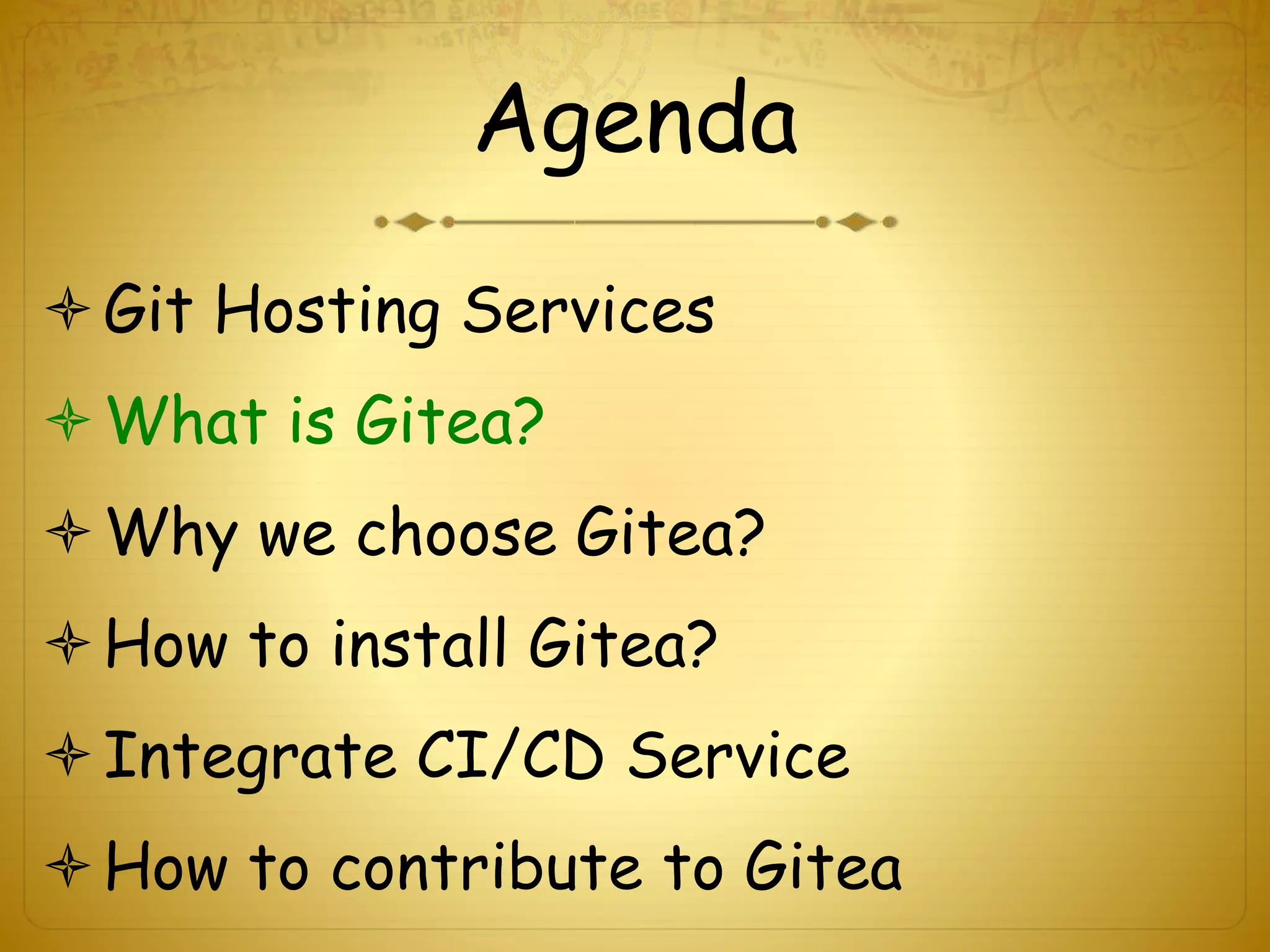 Agenda

Git Hosting Services

What is Gitea?

Why we choose Gitea?

How to install Gitea?

Integrate CI/CD Service

How to contribute to Gitea